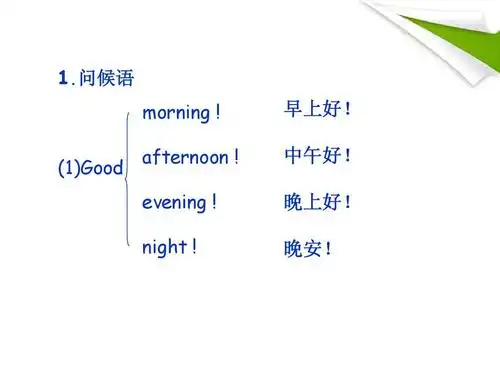 1.问候语

(1)Good
morning！ 早上好！
afternoon！ 中午好！
evening！ 晚上好！
night！ 晚安！